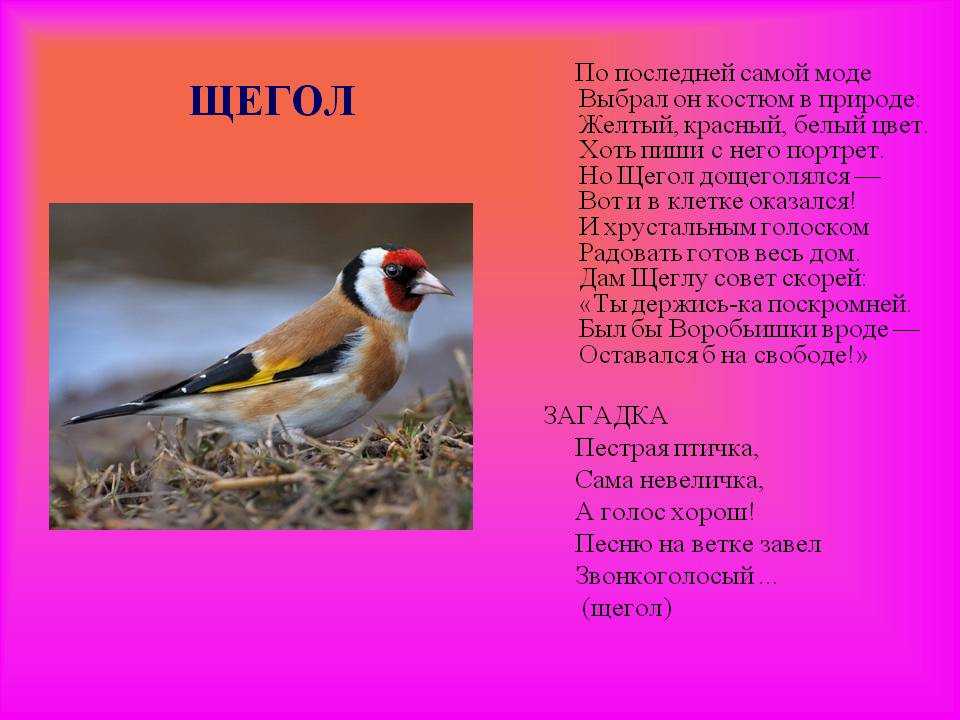 ЩЕГОЛ

По последней самой моде
Выбрал он костюм в природе:
Желтый, красный, белый цвет.
Хоть пиши с него портрет.
Но Щегол дощеголялся —
Вот и в клетке оказался!
И хрустальным голоском
Радовать готов весь дом.
Дам Щеглу совет скорей:
«Ты держись-ка поскромней.
Был бы Воробышки вроде —
Оставался б на свободе!»

ЗАГАДКА
Пестрая птичка,
Сама невеличка,
А голос хорош!
Песню на ветке завел
Звонкоголосый …
(щегол)